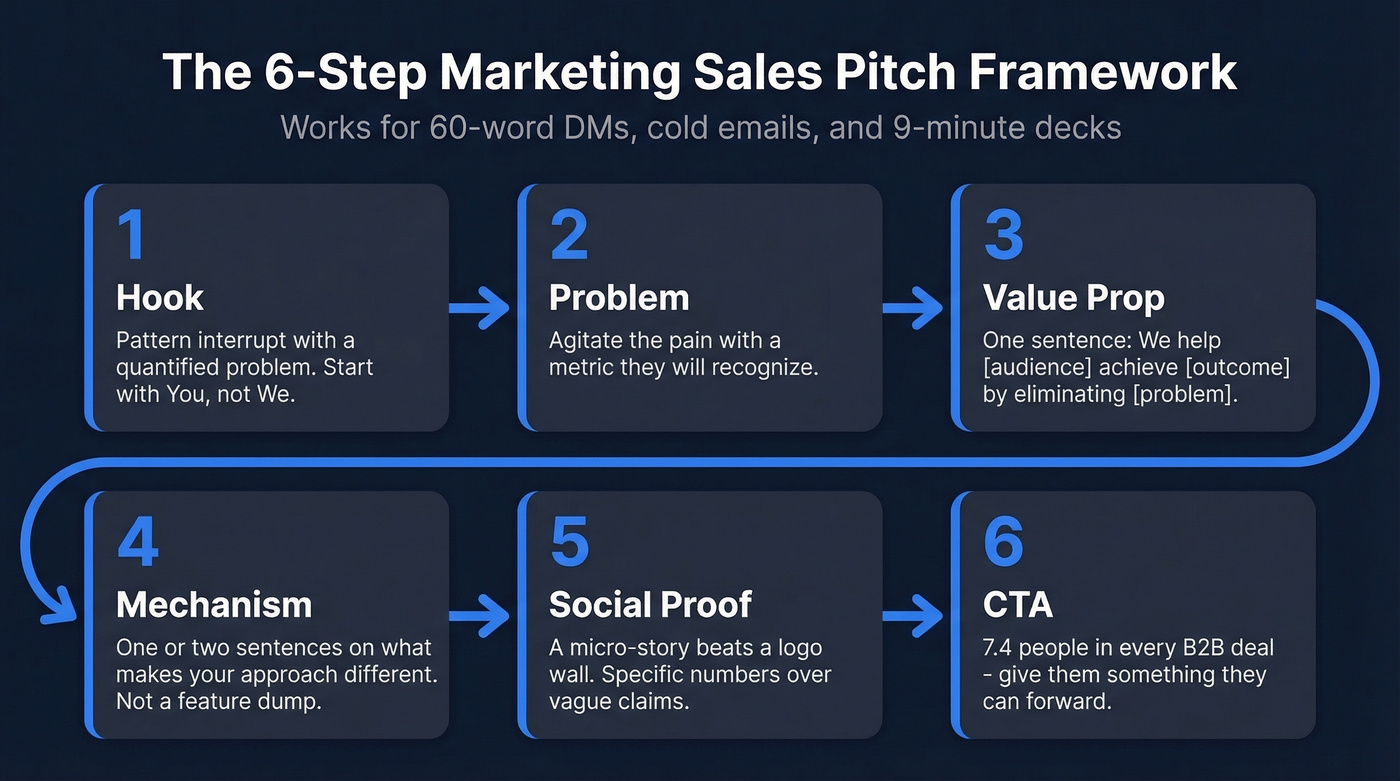 The 6-Step Marketing Sales Pitch Framework

Works for 60-word DMs, cold emails, and 9-minute decks

1
Hook
Pattern interrupt with a quantified problem. Start with You, not We.

2
Problem
Agitate the pain with a metric they will recognize.

3
Value Prop
One sentence: We help [audience] achieve [outcome] by eliminating [problem].

4
Mechanism
One or two sentences on what makes your approach different. Not a feature dump.

5
Social Proof
A micro-story beats a logo wall. Specific numbers over vague claims.

6
CTA
7.4 people in every B2B deal - give them something they can forward.